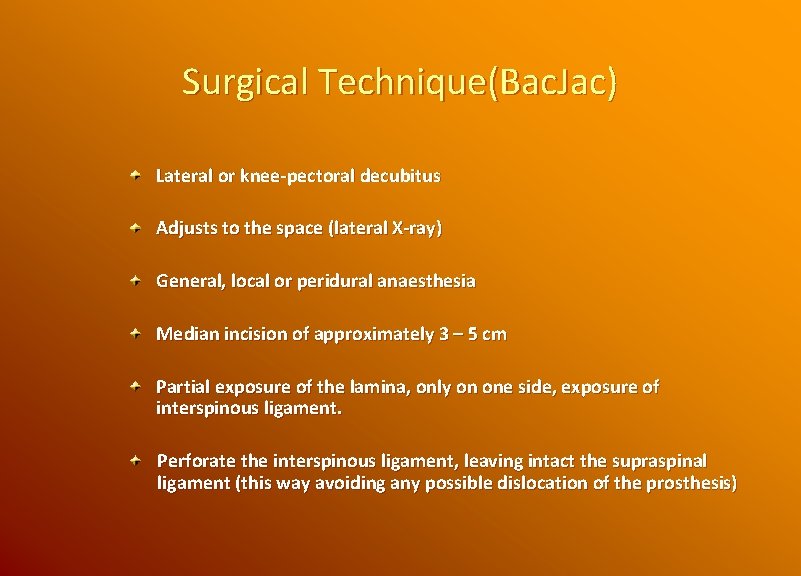 Surgical Technique(BacJac)

Lateral or knee-pectoral decubitus

Adjusts to the space (lateral X-ray)

General, local or peridural anaesthesia

Median incision of approximately 3 – 5 cm

Partial exposure of the lamina, only on one side, exposure of interspinous ligament.

Perforate the interspinous ligament, leaving intact the supraspinal ligament (this way avoiding any possible dislocation of the prosthesis)